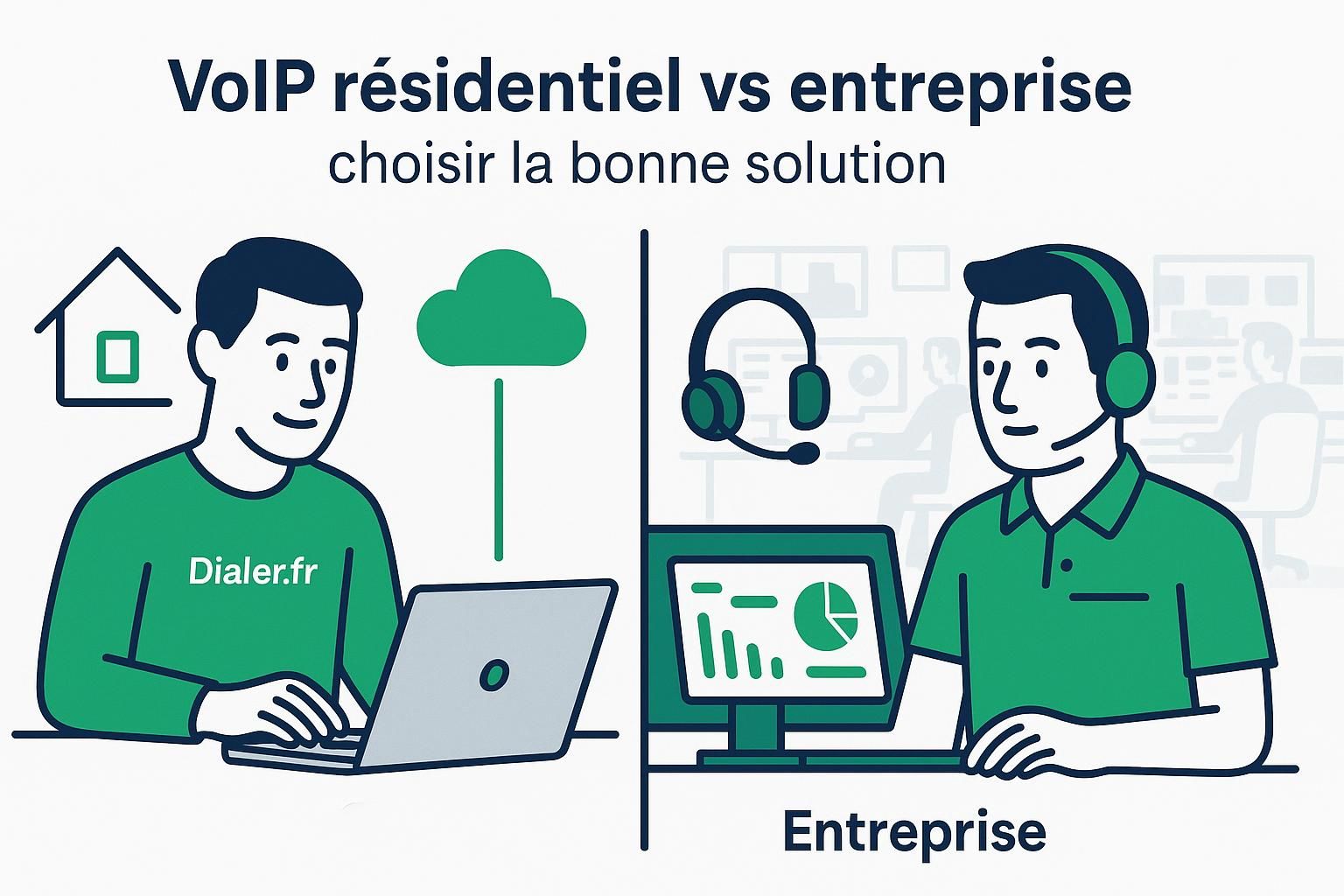 VoIP résidentiel vs entreprise
choisir la bonne solution

Dialer.fr

Entreprise